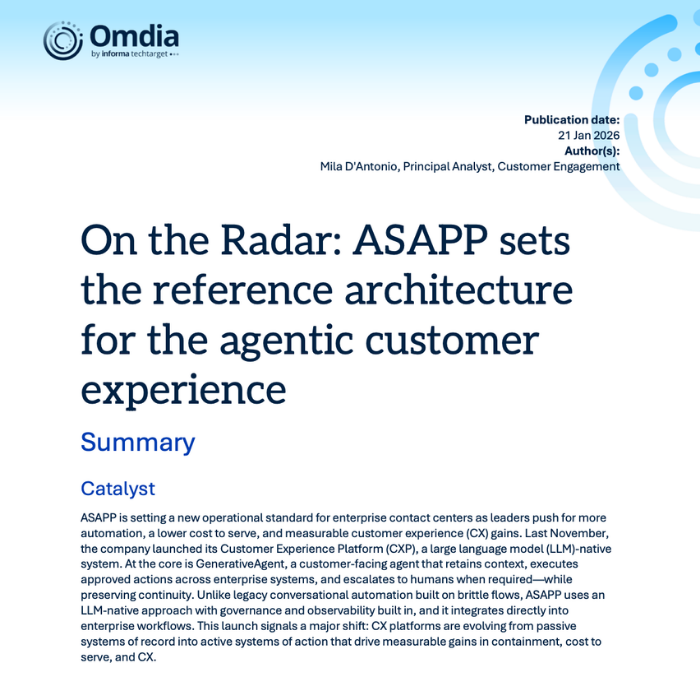 Omdia
by informa techtarget

Publication date:
21 Jan 2026
Author(s):
Mila D'Antonio, Principal Analyst, Customer Engagement

On the Radar: ASAPP sets the reference architecture for the agentic customer experience

Summary

Catalyst

ASAPP is setting a new operational standard for enterprise contact centers as leaders push for more automation, a lower cost to serve, and measurable customer experience (CX) gains. Last November, the company launched its Customer Experience Platform (CXP), a large language model (LLM)-native system. At the core is GenerativeAgent, a customer-facing agent that retains context, executes approved actions across enterprise systems, and escalates to humans when required—while preserving continuity. Unlike legacy conversational automation built on brittle flows, ASAPP uses an LLM-native approach with governance and observability built in, and it integrates directly into enterprise workflows. This launch signals a major shift: CX platforms are evolving from passive systems of record into active systems of action that drive measurable gains in containment, cost to serve, and CX.